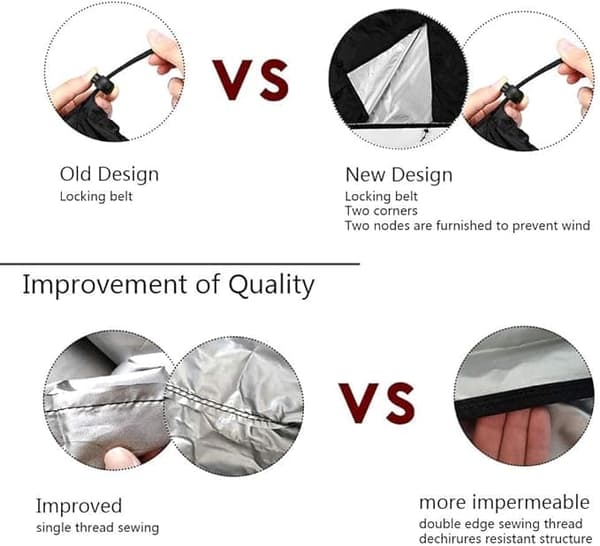 VS

Old Design
Locking belt

New Design
Locking belt
Two corners
Two nodes are furnished to prevent wind

Improvement of Quality

VS

Improved
single thread sewing

more impermeable
double edge sewing thread
dechirures resistant structure